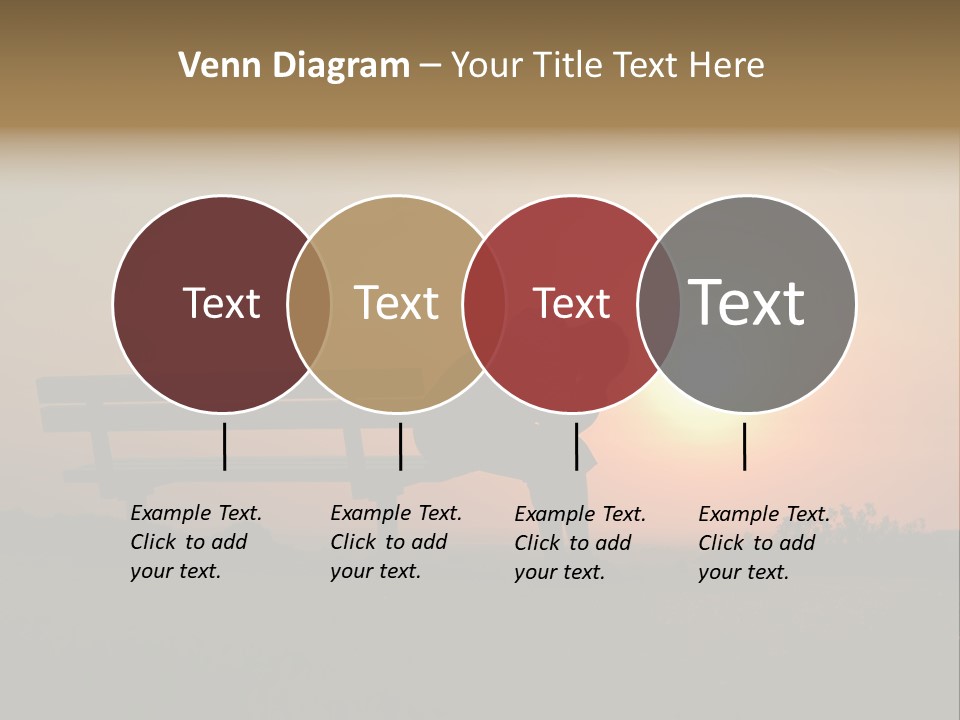 Venn Diagram – Your Title Text Here

Text

Text

Text

Text

Example Text. Click to add your text.

Example Text. Click to add your text.

Example Text. Click to add your text.

Example Text. Click to add your text.